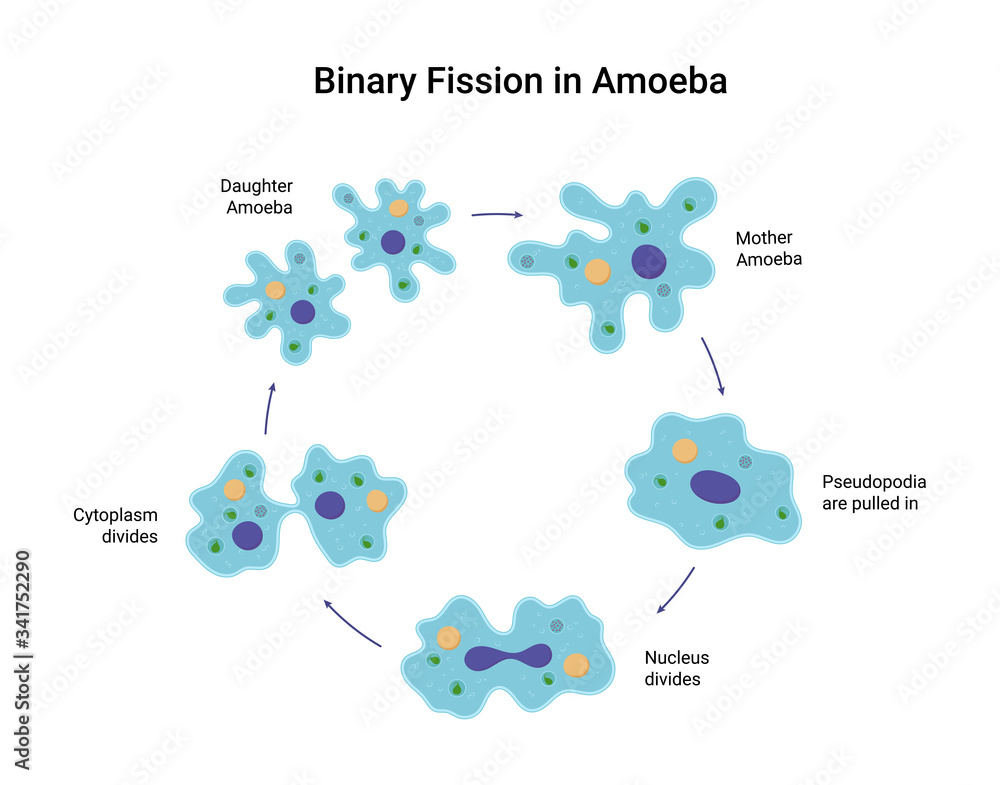 Binary Fission in Amoeba

Daughter Amoeba

Mother Amoeba

Pseudopodia are pulled in

Nucleus divides

Cytoplasm divides

Adobe Stock | #341752290